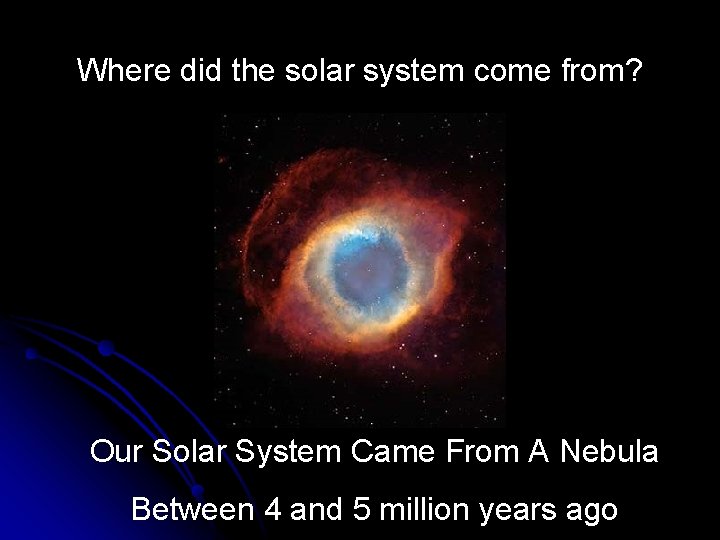 Where did the solar system come from?

Our Solar System Came From A Nebula

Between 4 and 5 million years ago